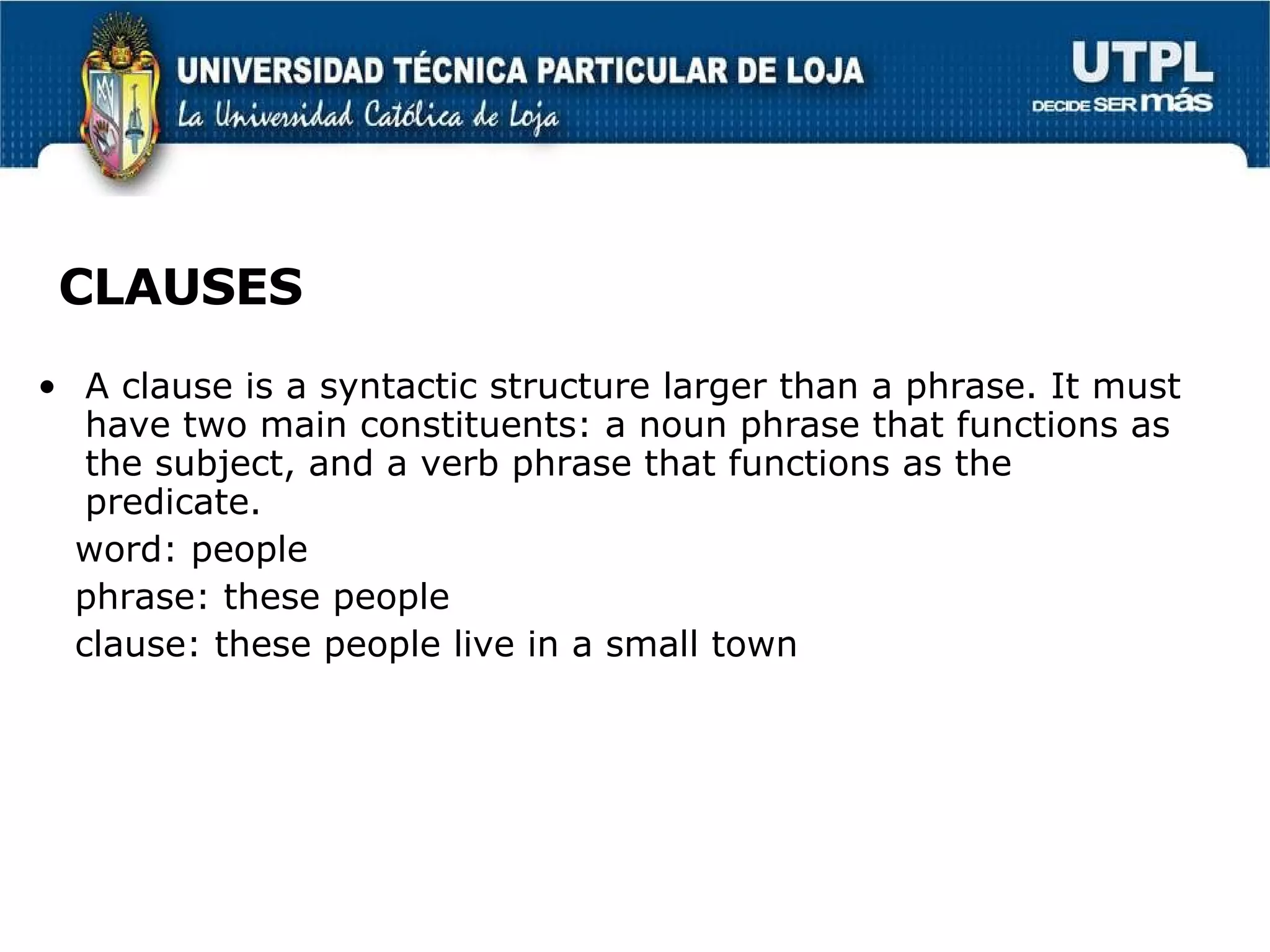 UNIVERSIDAD TÉCNICA PARTICULAR DE LOJA
La Universidad Católica de Loja

UTPL
DECIDE SER más

CLAUSES

• A clause is a syntactic structure larger than a phrase. It must have two main constituents: a noun phrase that functions as the subject, and a verb phrase that functions as the predicate.

word: people

phrase: these people

clause: these people live in a small town